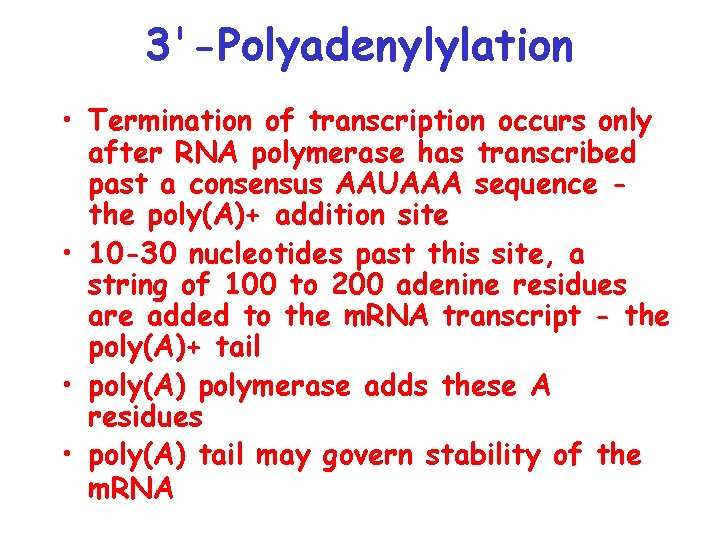 3'-Polyadenylylation

• Termination of transcription occurs only after RNA polymerase has transcribed past a consensus AAUAAA sequence - the poly(A)+ addition site

• 10-30 nucleotides past this site, a string of 100 to 200 adenine residues are added to the mRNA transcript - the poly(A)+ tail

• poly(A) polymerase adds these A residues

• poly(A) tail may govern stability of the mRNA